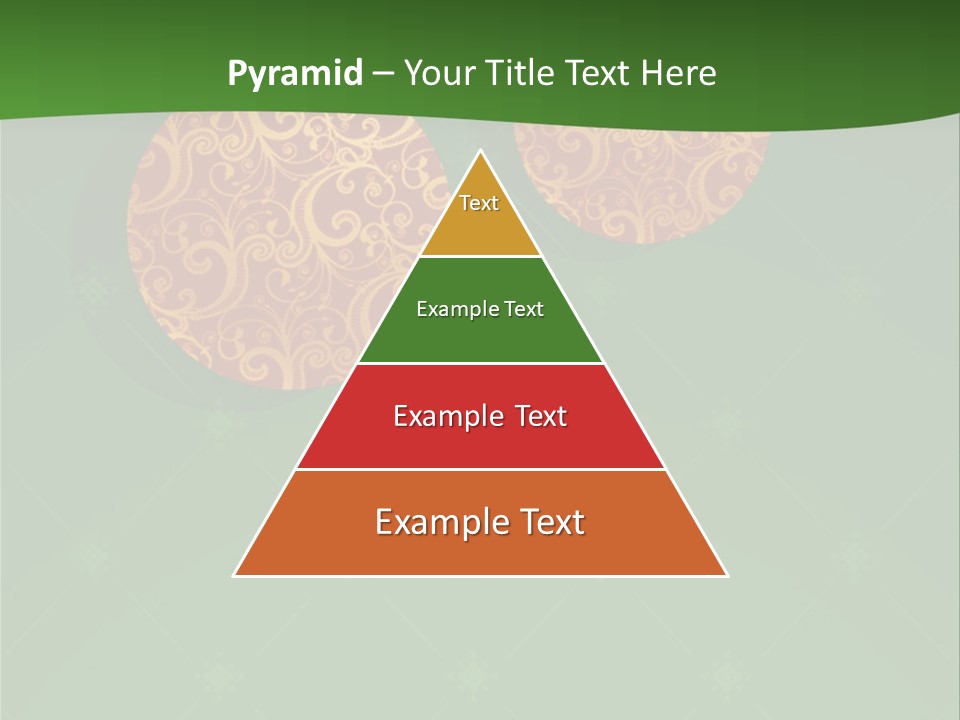 Pyramid – Your Title Text Here

Text

Example Text

Example Text

Example Text